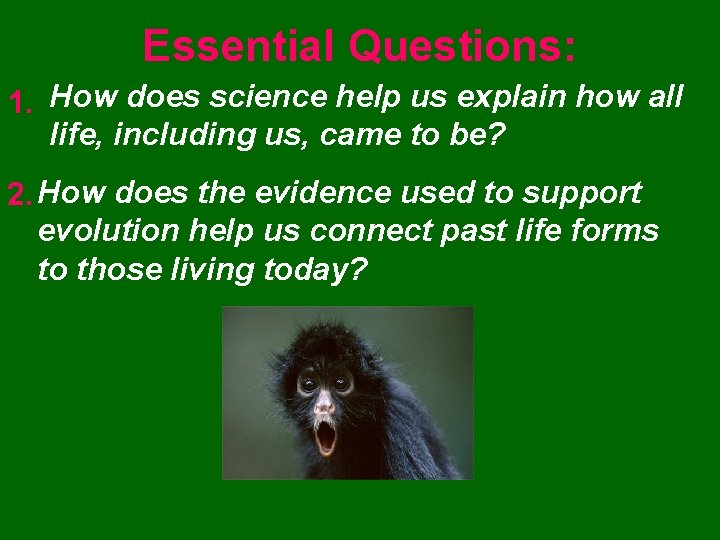 Essential Questions:

1. How does science help us explain how all life, including us, came to be?

2. How does the evidence used to support evolution help us connect past life forms to those living today?